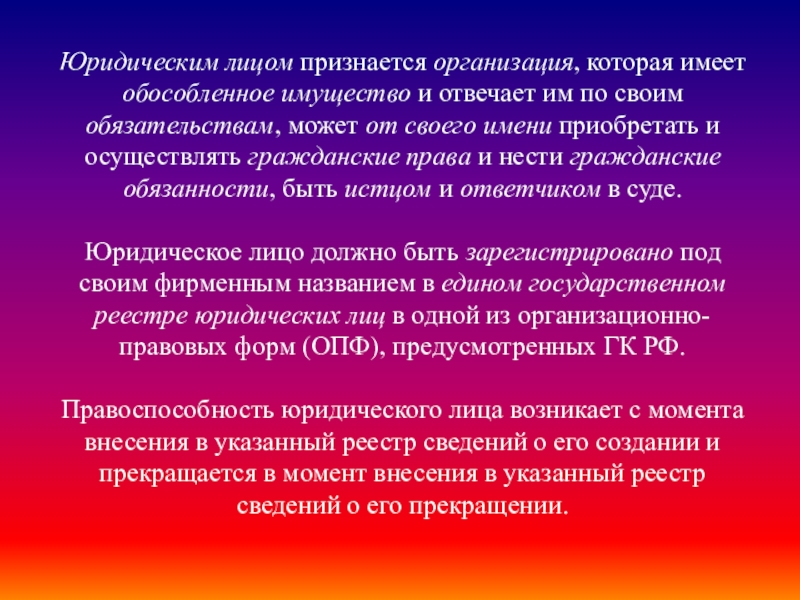 Юридическим лицом признается организация, которая имеет обособленное имущество и отвечает им по своим обязательствам, может от своего имени приобретать и осуществлять гражданские права и нести гражданские обязанности, быть истцом и ответчиком в суде.

Юридическое лицо должно быть зарегистрировано под своим фирменным названием в едином государственном реестре юридических лиц в одной из организационно-правовых форм (ОПФ), предусмотренных ГК РФ.

Правоспособность юридического лица возникает с момента внесения в указанный реестр сведений о его создании и прекращается в момент внесения в указанный реестр сведений о его прекращении.